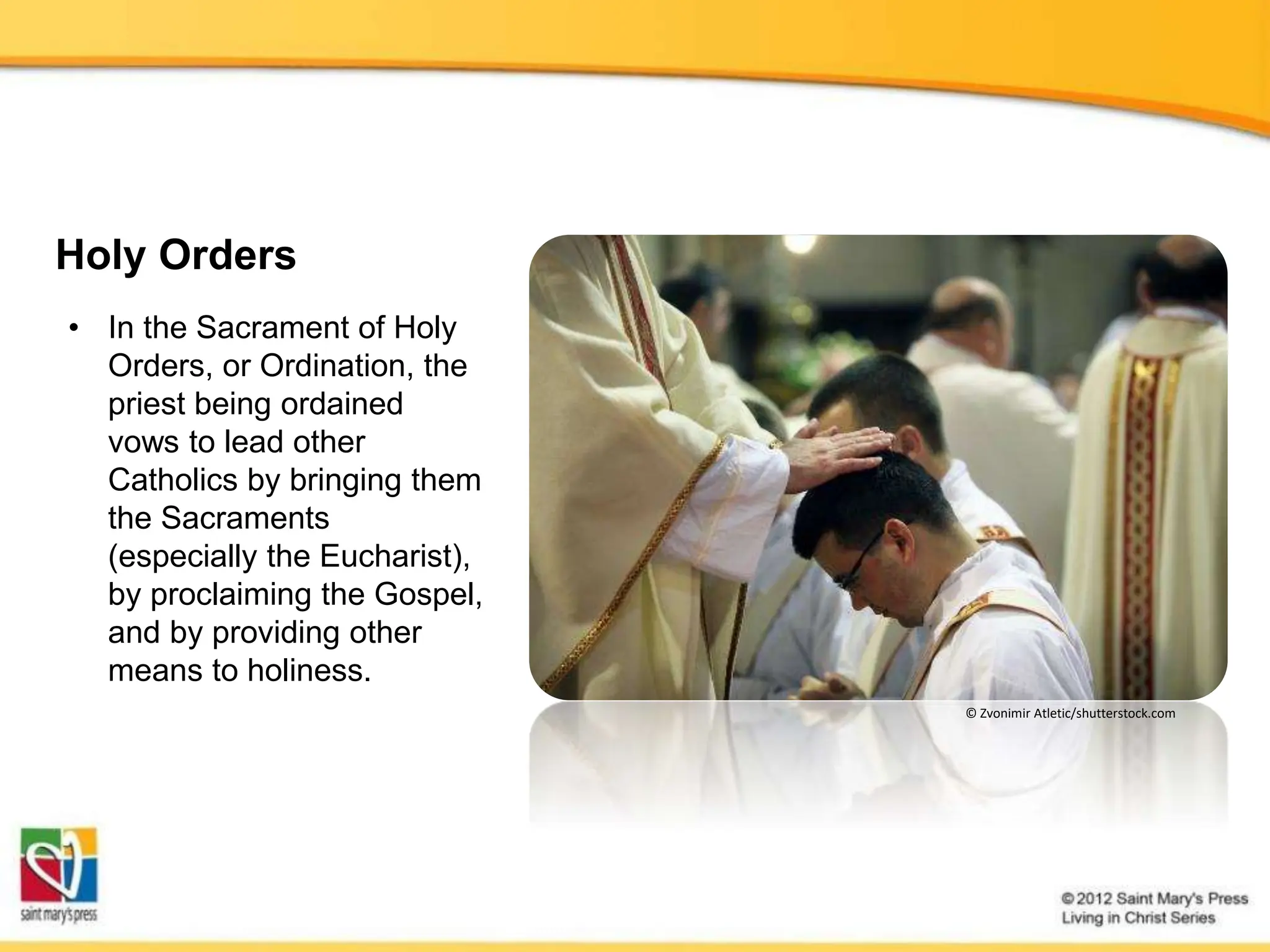 Holy Orders

• In the Sacrament of Holy Orders, or Ordination, the priest being ordained vows to lead other Catholics by bringing them the Sacraments (especially the Eucharist), by proclaiming the Gospel, and by providing other means to holiness.

© Zvonimir Atletic/shutterstock.com

saint mary's press

© 2012 Saint Mary's Press
Living in Christ Series